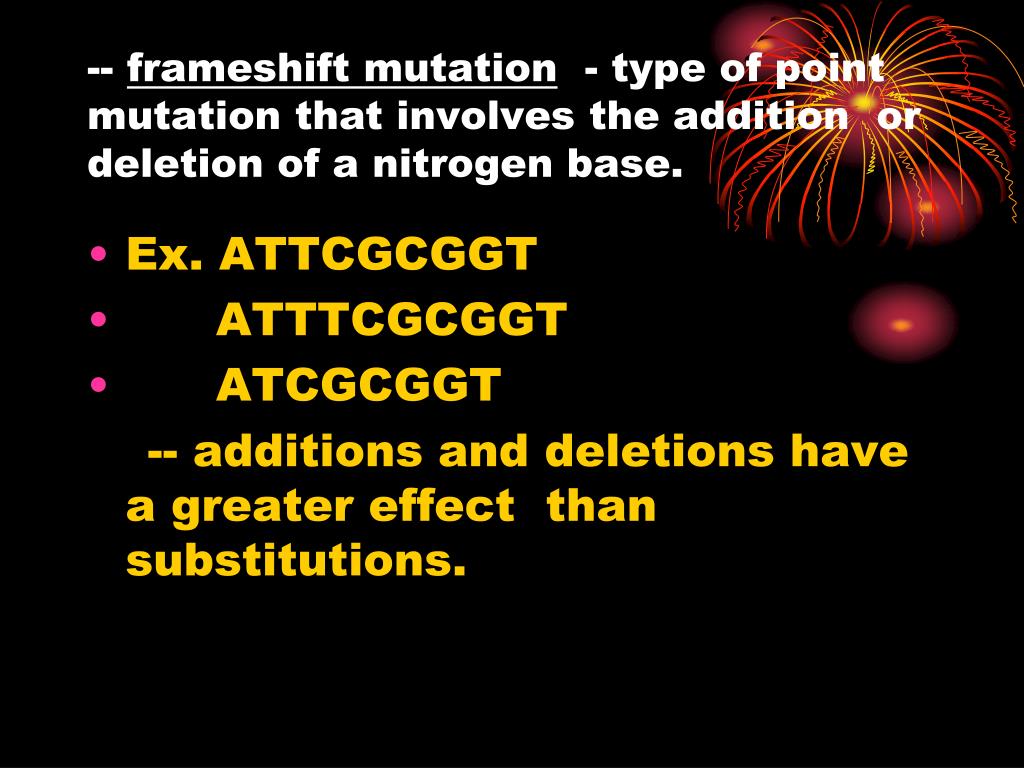 -- frameshift mutation - type of point mutation that involves the addition or deletion of a nitrogen base.

• Ex. ATTCGCGGT
• ATTTCGCGGT
• ATCGCGGT

-- additions and deletions have a greater effect than substitutions.